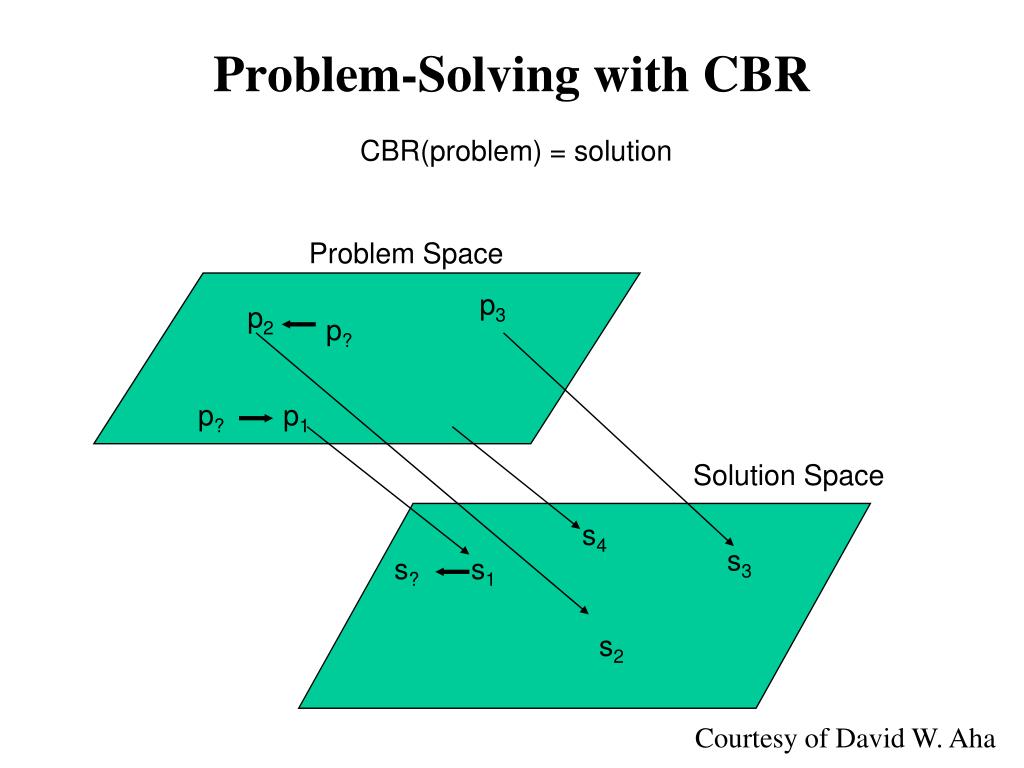 Problem-Solving with CBR

CBR(problem) = solution

Problem Space

$p_2$ $p_?$

$p_3$

$p_?$ $p_1$

Solution Space

$s_4$

$s_3$

$s_?$ $s_1$

$s_2$

Courtesy of David W. Aha